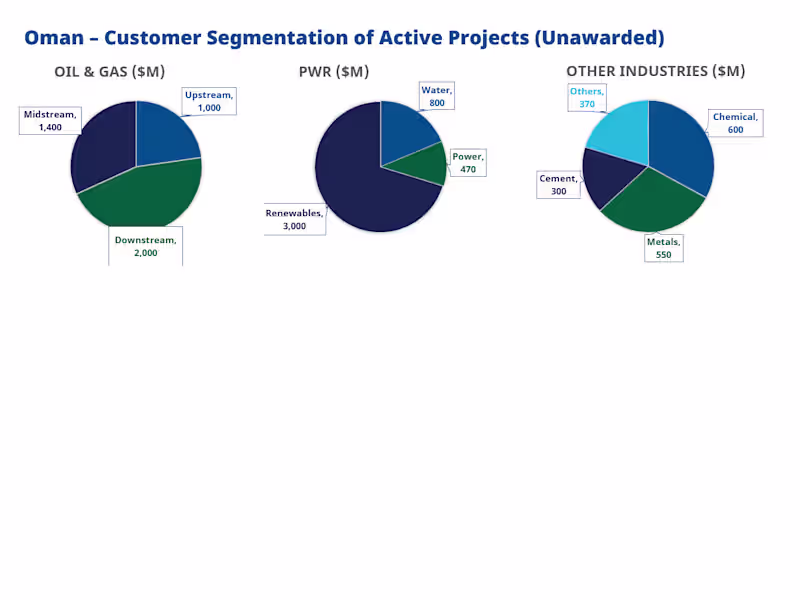 Oman – Customer Segmentation of Active Projects (Unawarded)

OIL & GAS ($M)

Upstream, 1,000

Midstream, 1,400

Downstream, 2,000

PWR ($M)

Water, 800

Power, 470

Renewables, 3,000

OTHER INDUSTRIES ($M)

Others, 370

Chemical, 600

Cement, 300

Metals, 550